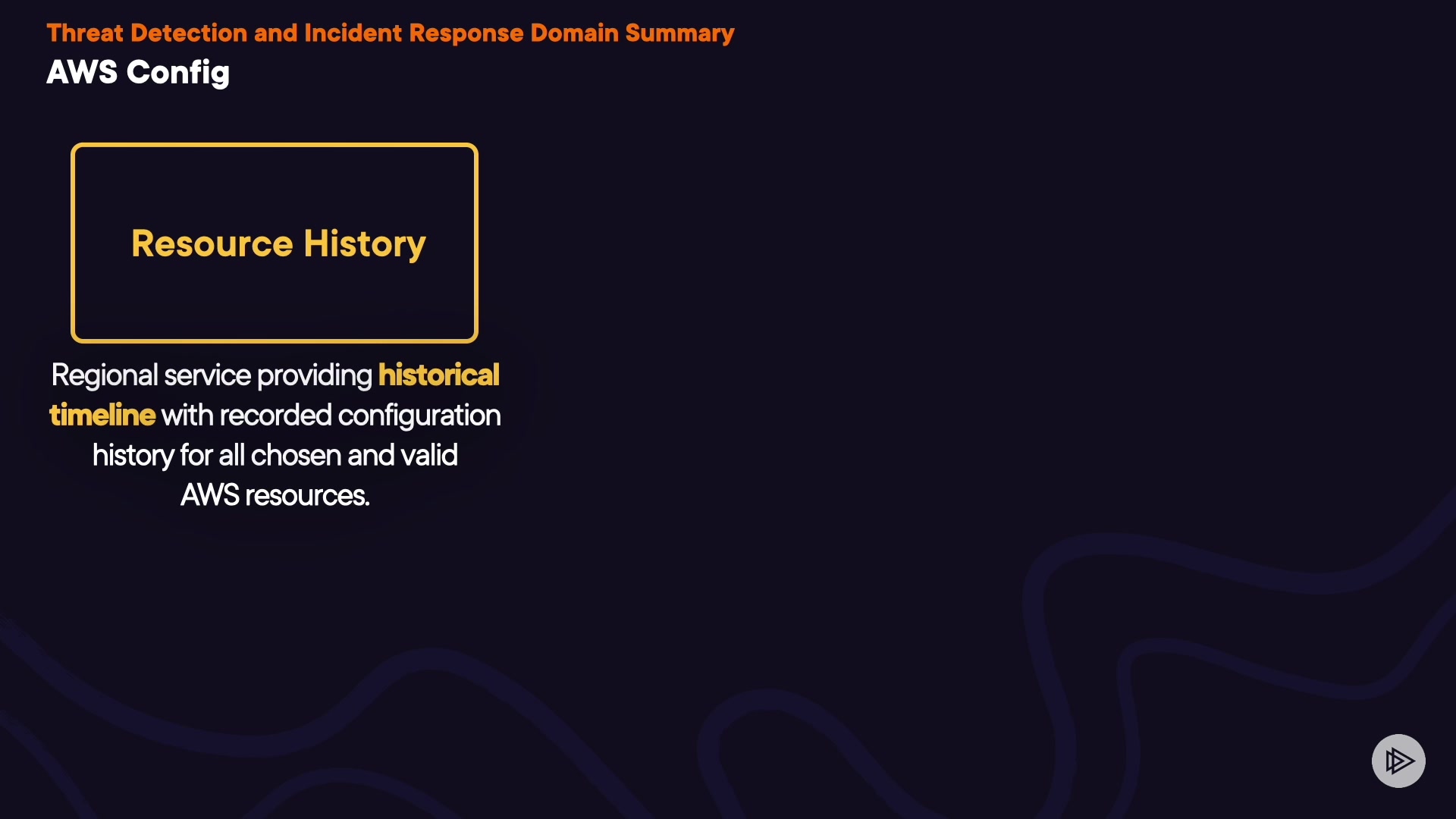 Threat Detection and Incident Response Domain Summary
AWS Config

Resource History

Regional service providing historical timeline with recorded configuration history for all chosen and valid AWS resources.